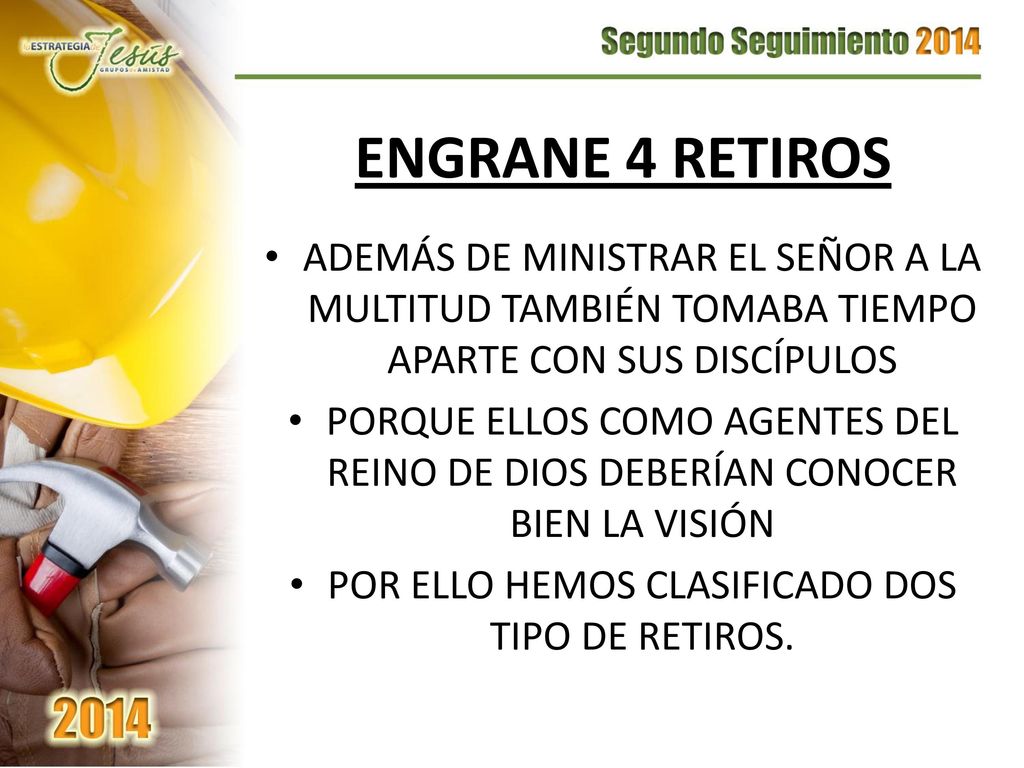 LA ESTRATEGIA DE Jesús
GRUPOS DE AMISTAD

Segundo Seguimiento 2014

ENGRANE 4 RETIROS

• ADEMÁS DE MINISTRAR EL SEÑOR A LA MULTITUD TAMBIÉN TOMABA TIEMPO APARTE CON SUS DISCÍPULOS
• PORQUE ELLOS COMO AGENTES DEL REINO DE DIOS DEBERÍAN CONOCER BIEN LA VISIÓN
• POR ELLO HEMOS CLASIFICADO DOS TIPO DE RETIROS.

2014